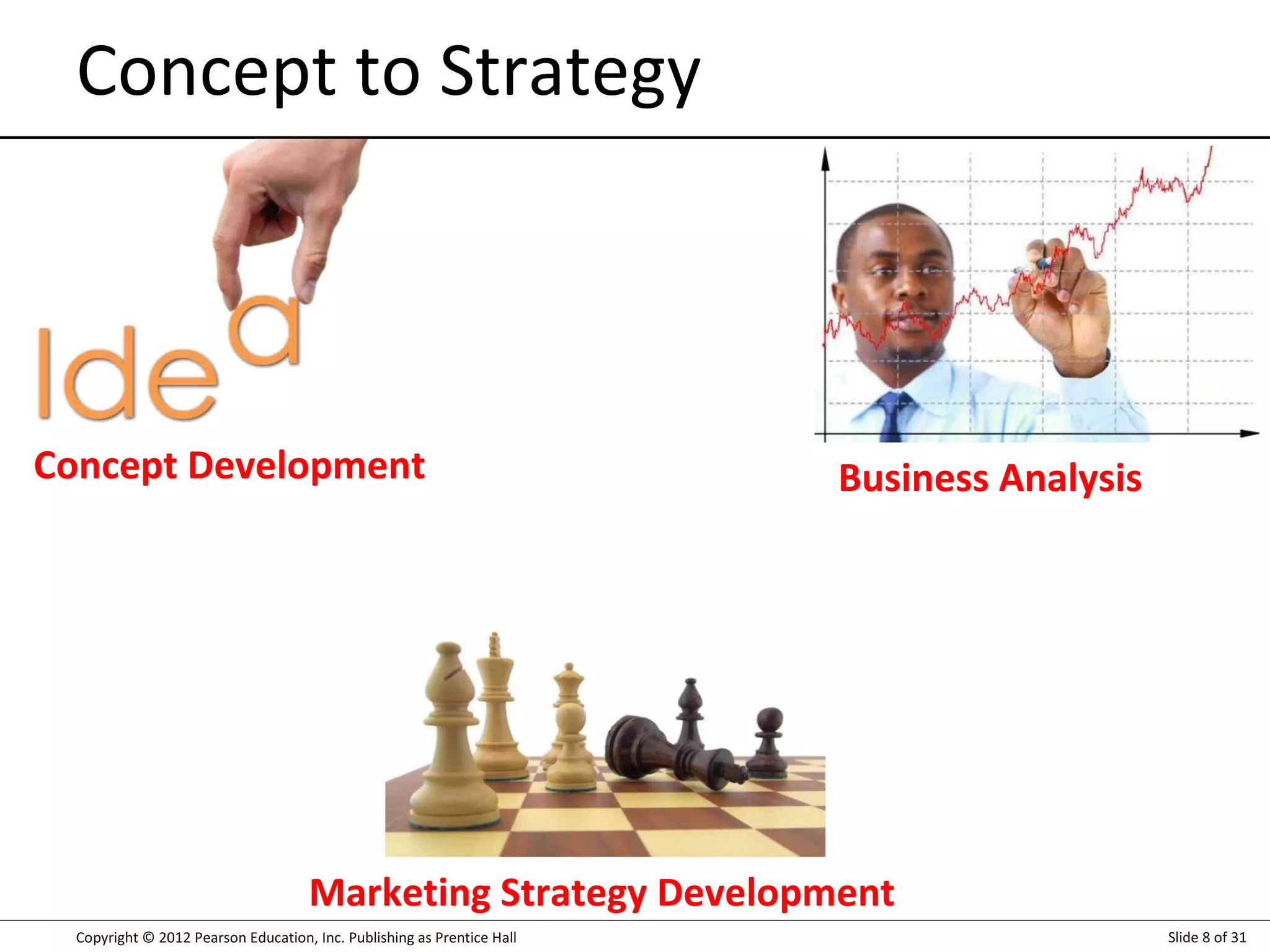 Concept to Strategy

Idea

Concept Development

Business Analysis

Marketing Strategy Development

Copyright © 2012 Pearson Education, Inc. Publishing as Prentice Hall

Slide 8 of 31